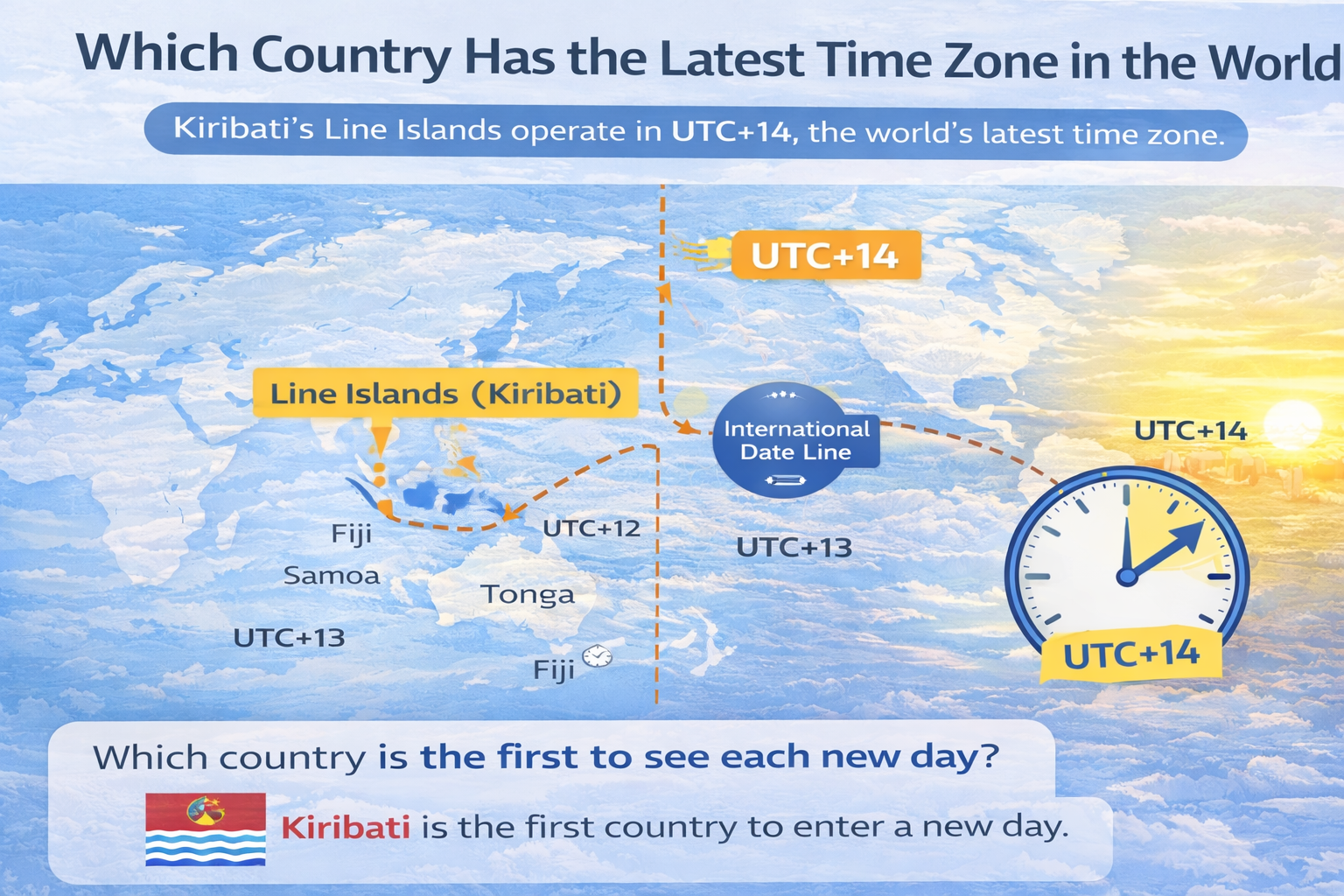 Which Country Has the Latest Time Zone in the World

Kiribati's Line Islands operate in UTC+14, the world's latest time zone.

UTC+14

Line Islands (Kiribati)

International Date Line

UTC+14

Fiji

UTC+12

UTC+13

Samoa

Tonga

UTC+13

Fiji

UTC+14

Which country is the first to see each new day?

Kiribati is the first country to enter a new day.